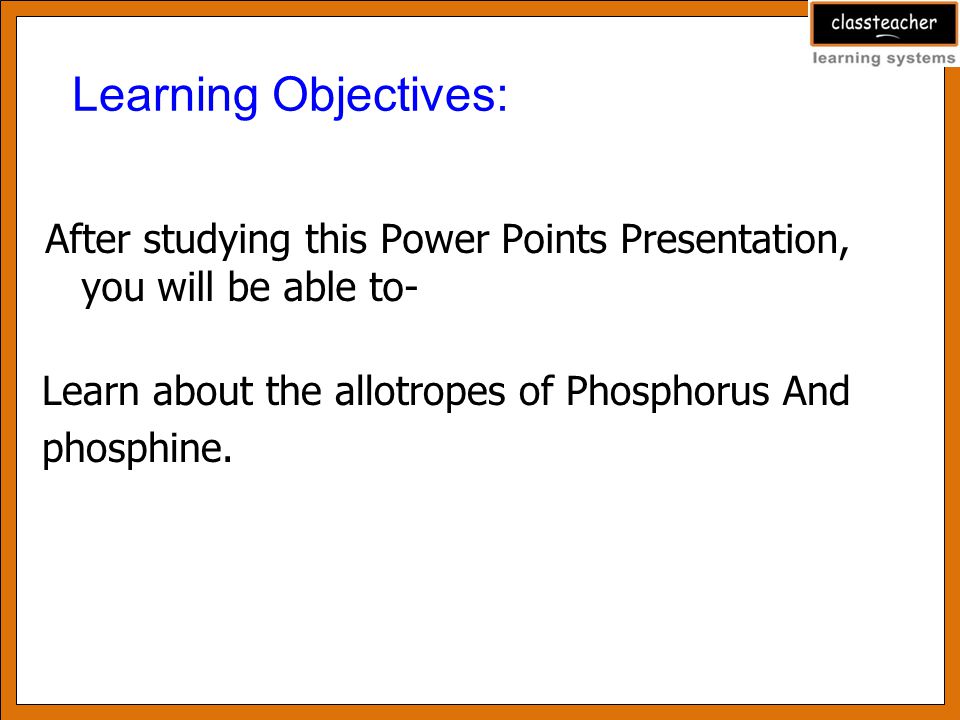 classteacher
learning systems

Learning Objectives:

After studying this Power Points Presentation, you will be able to-

Learn about the allotropes of Phosphorus And phosphine.